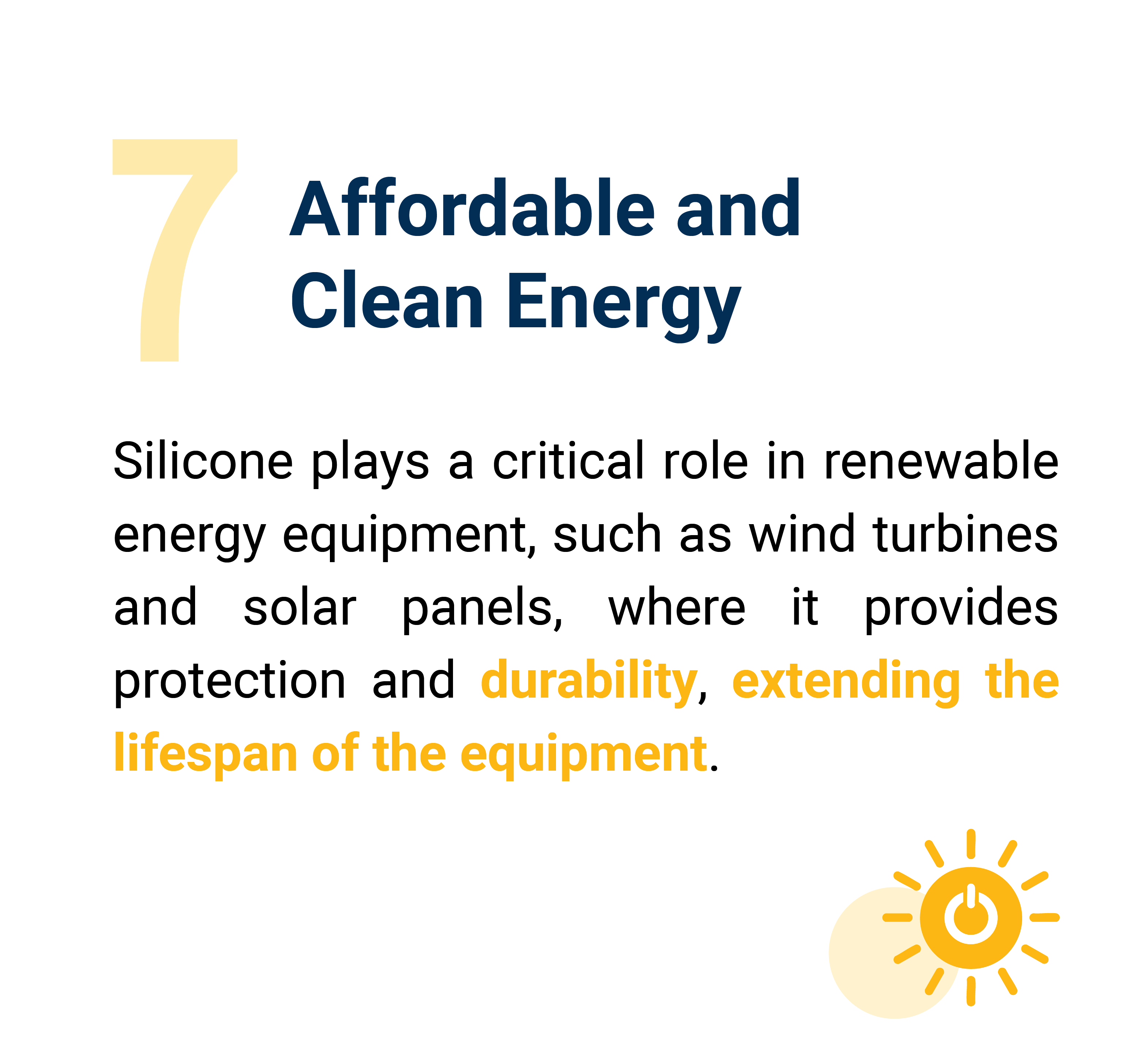 7 Affordable and Clean Energy

Silicone plays a critical role in renewable energy equipment, such as wind turbines and solar panels, where it provides protection and durability, extending the lifespan of the equipment.